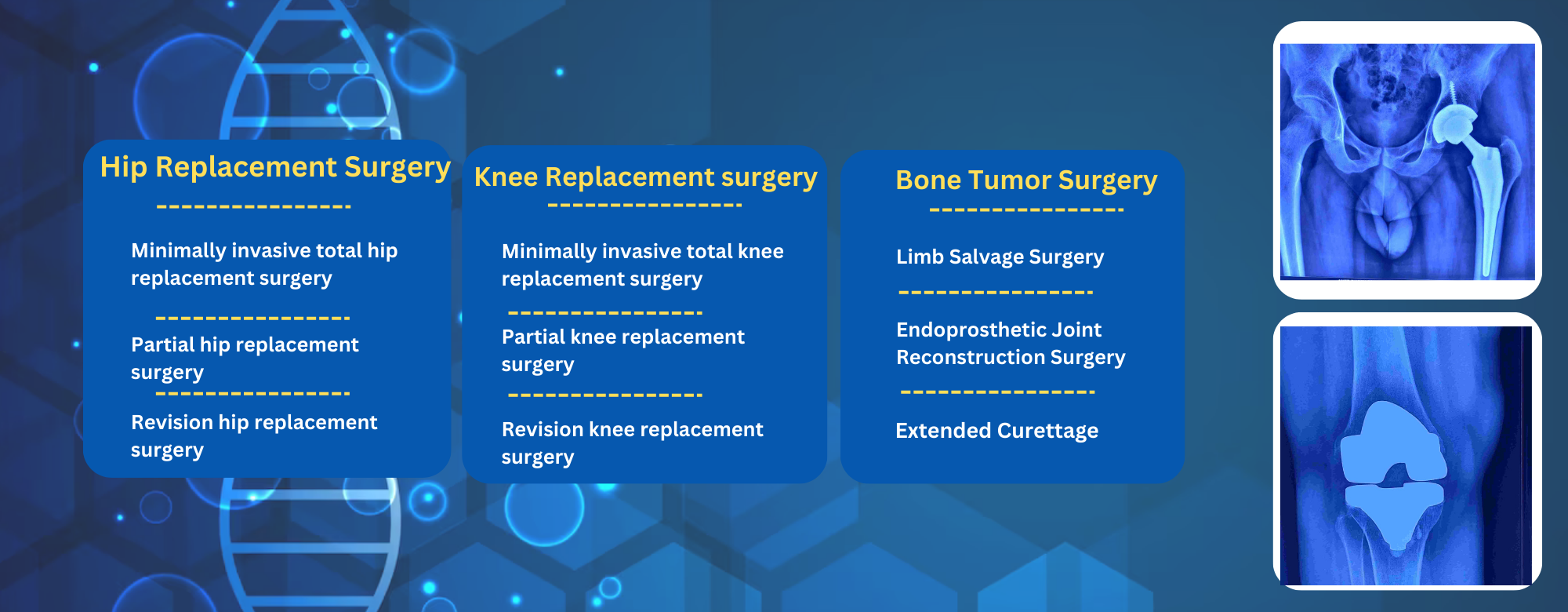 Hip Replacement Surgery

Minimally invasive total hip replacement surgery

Partial hip replacement surgery

Revision hip replacement surgery

Knee Replacement surgery

Minimally invasive total knee replacement surgery

Partial knee replacement surgery

Revision knee replacement surgery

Bone Tumor Surgery

Limb Salvage Surgery

Endoprosthetic Joint Reconstruction Surgery

Extended Curettage